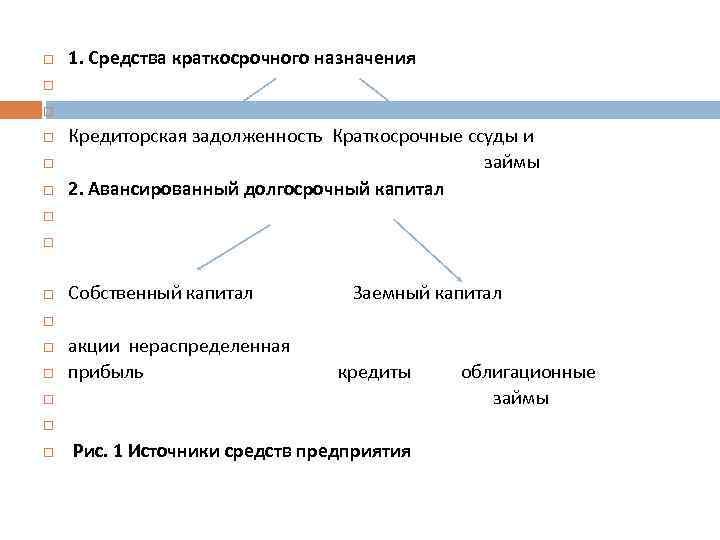 1. Средства краткосрочного назначения

Кредиторская задолженность Краткосрочные ссуды и займы

2. Авансированный долгосрочный капитал

Собственный капитал Заемный капитал

акции нераспределенная прибыль кредиты облигационные займы

Рис. 1 Источники средств предприятия